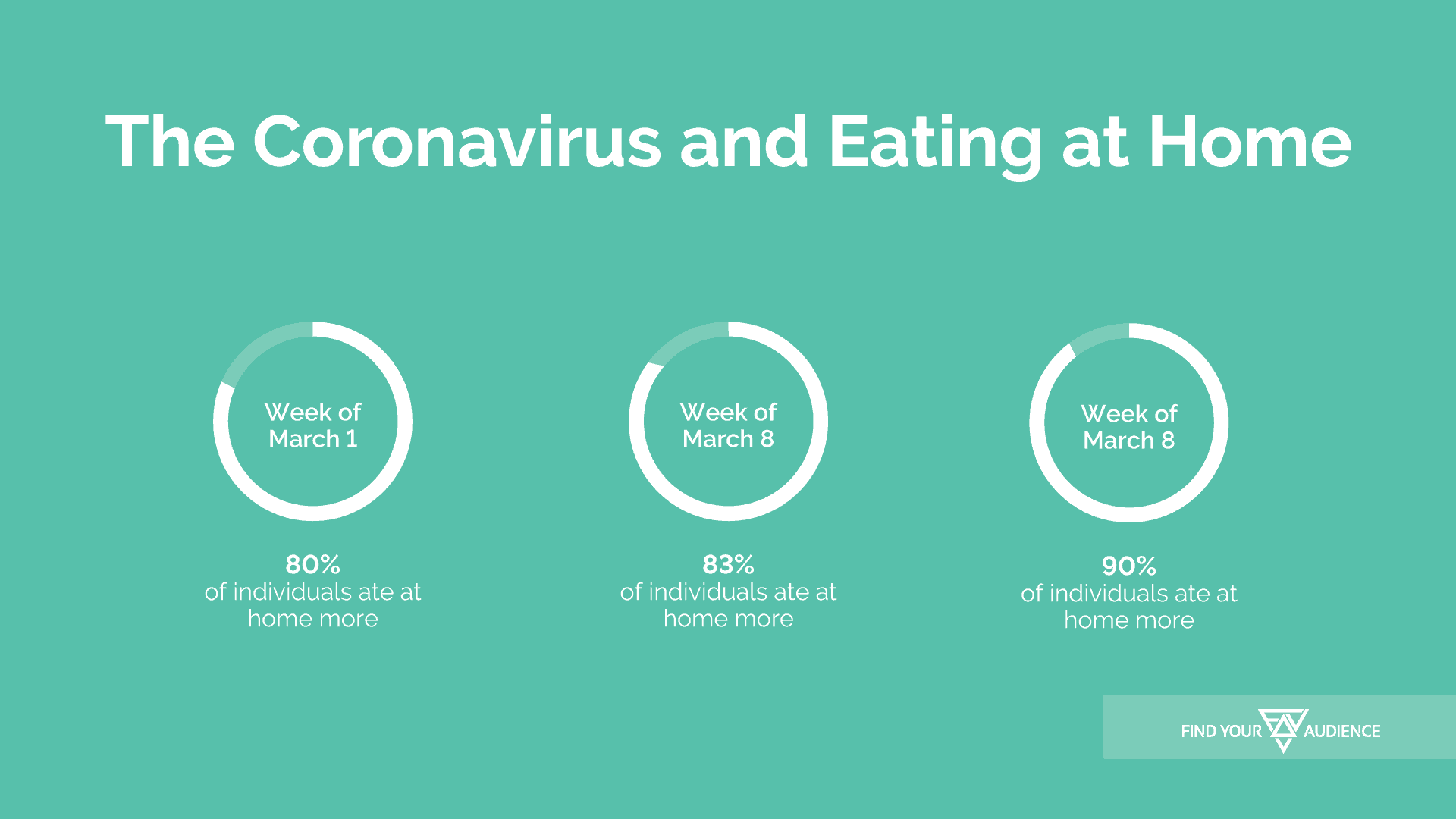 The Coronavirus and Eating at Home

Week of March 1

80%
of individuals ate at home more

Week of March 8

83%
of individuals ate at home more

Week of March 8

90%
of individuals ate at home more

FIND YOUR AUDIENCE